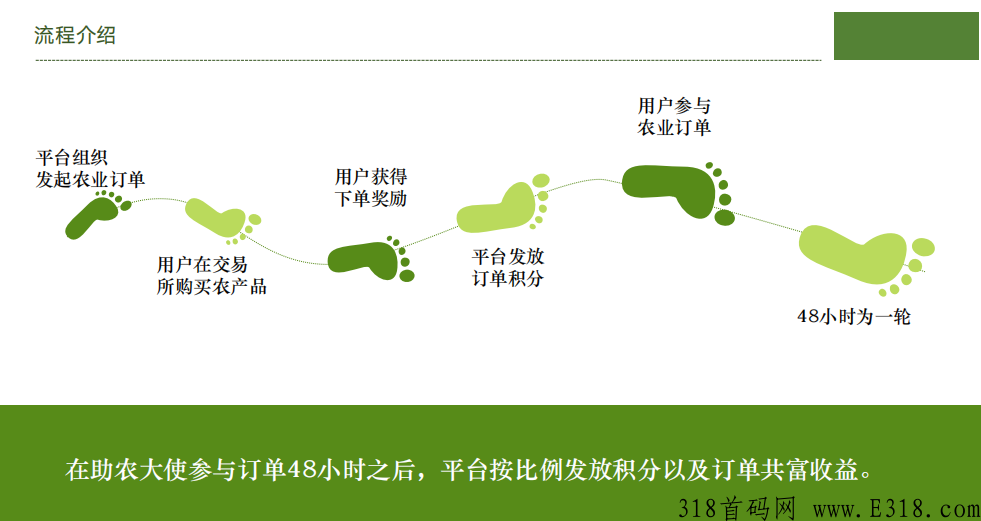 流程介绍

平台组织
发起农业订单

用户在交易
所购买农产品

用户获得
下单奖励

平台发放
订单积分

用户参与
农业订单

48小时为一轮

在助农大使参与订单48小时之后，平台按比例发放积分以及订单共富收益。

318首码网 www.E318.com